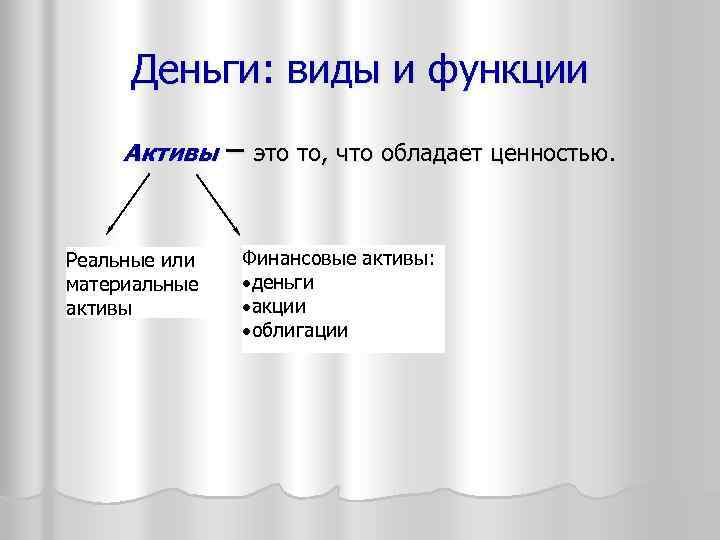 Деньги: виды и функции

Активы – это то, что обладает ценностью.

Реальные или материальные активы

Финансовые активы:
•деньги
•акции
•облигации